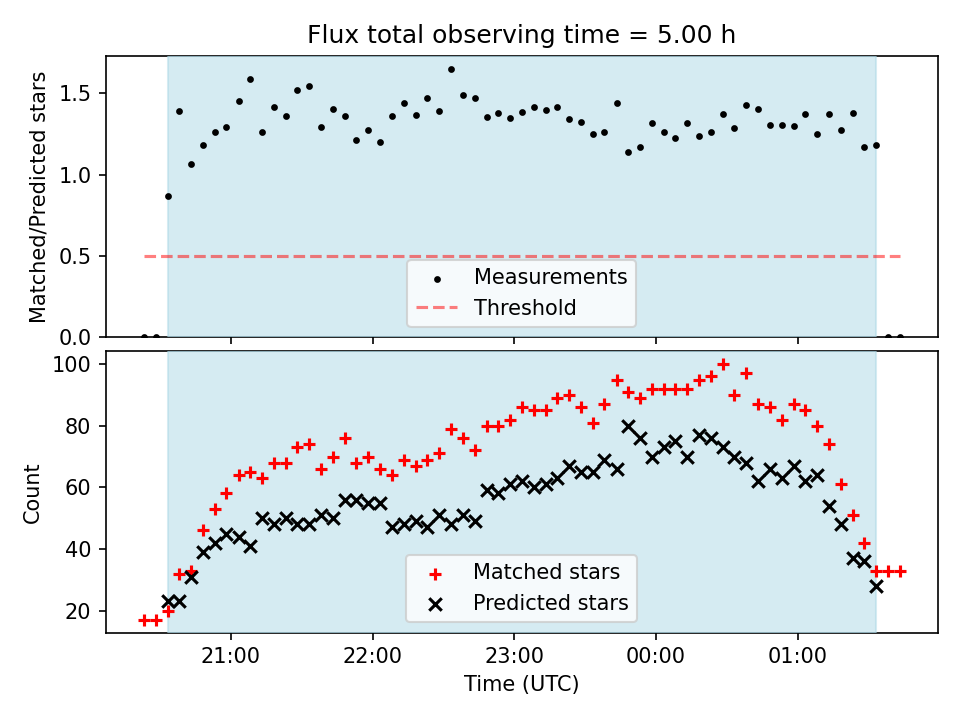 Flux total observing time = 5.00 h

Matched/Predicted stars

1.5
1.0
0.5
0.0

Measurements
Threshold

Count

100
80
60
40
20

Matched stars
Predicted stars

21:00
22:00
23:00
00:00
01:00

Time (UTC)